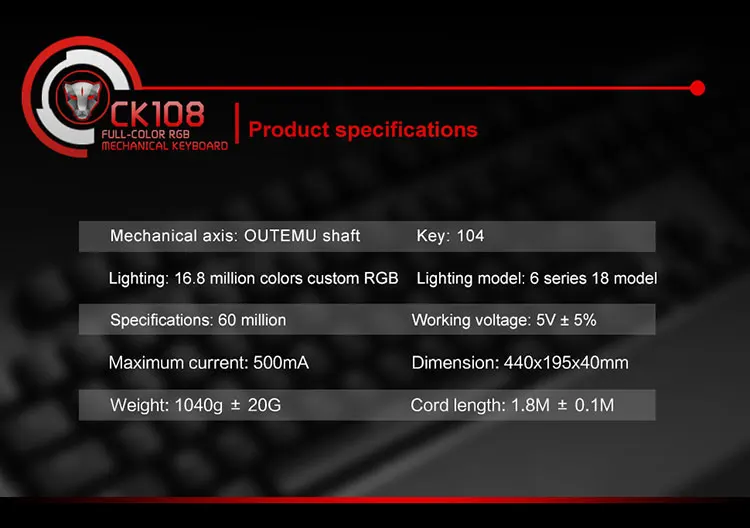 CK108
FULL-COLOR RGB
MECHANICAL KEYBOARD

Product specifications

| Mechanical axis: OUTEMU shaft | Key: 104 |
|---|---|
| Lighting: 16.8 million colors custom RGB | Lighting model: 6 series 18 model |
| Specifications: 60 million | Working voltage: 5V ± 5% |
| Maximum current: 500mA | Dimension: 440x195x40mm |
| Weight: 1040g ± 20G | Cord length: 1.8M ± 0.1M |